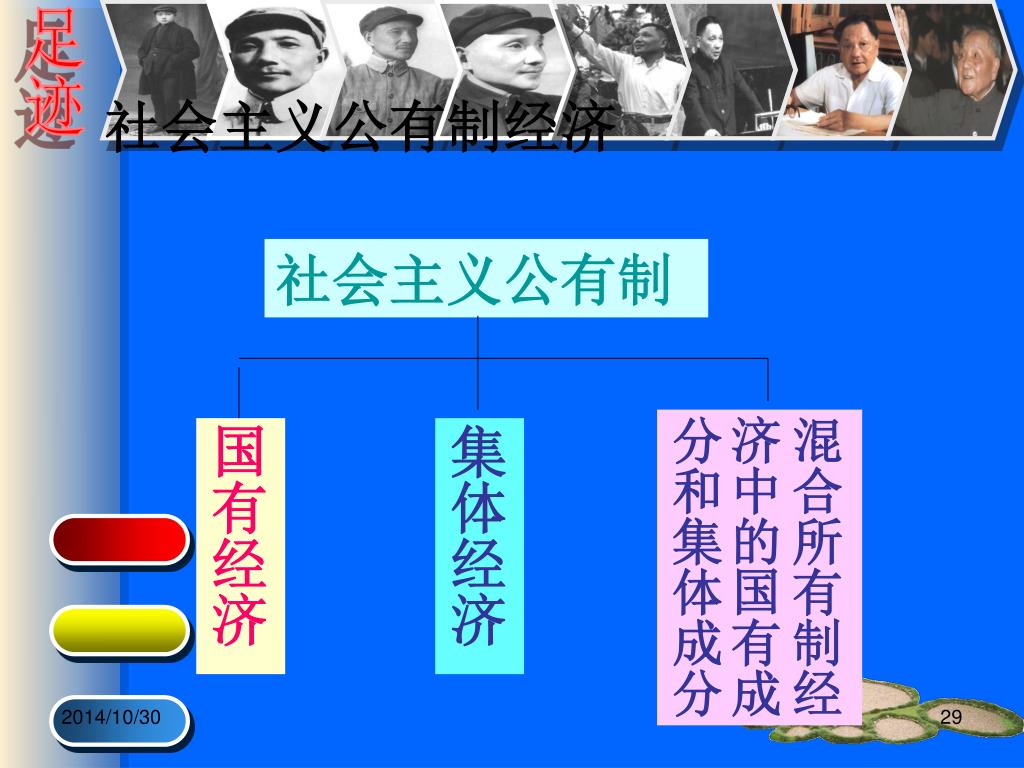 足迹

社会主义公有制经济

社会主义公有制

国有经济

集体经济

混合所有制经济中的国有成分和集体成分

2014/10/30

29